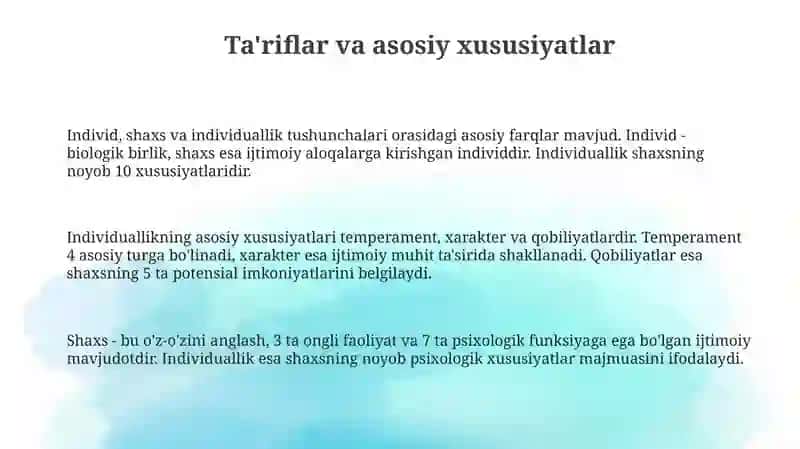 Ta'riflar va asosiy xususiyatlar

Individ, shaxs va individuallik tushunchalari orasidagi asosiy farqlar mavjud. Individ - biologik birlik, shaxs esa ijtimoiy aloqalarga kirishgan individdir. Individuallik shaxsning noyob 10 xususiyatlaridir.

Individuallikning asosiy xususiyatlari temperament, xarakter va qobiliyatlardir. Temperament 4 asosiy turga bo'linadi, xarakter esa ijtimoiy muhit ta'sirida shakllanadi. Qobiliyatlar esa shaxsning 5 ta potensial imkoniyatlarini belgilaydi.

Shaxs - bu o'z-o'zini anglash, 3 ta ongli faoliyat va 7 ta psixologik funksiyaga ega bo'lgan ijtimoiy mavjudotdir. Individuallik esa shaxsning noyob psixologik xususiyatlar majmuasini ifodalaydi.